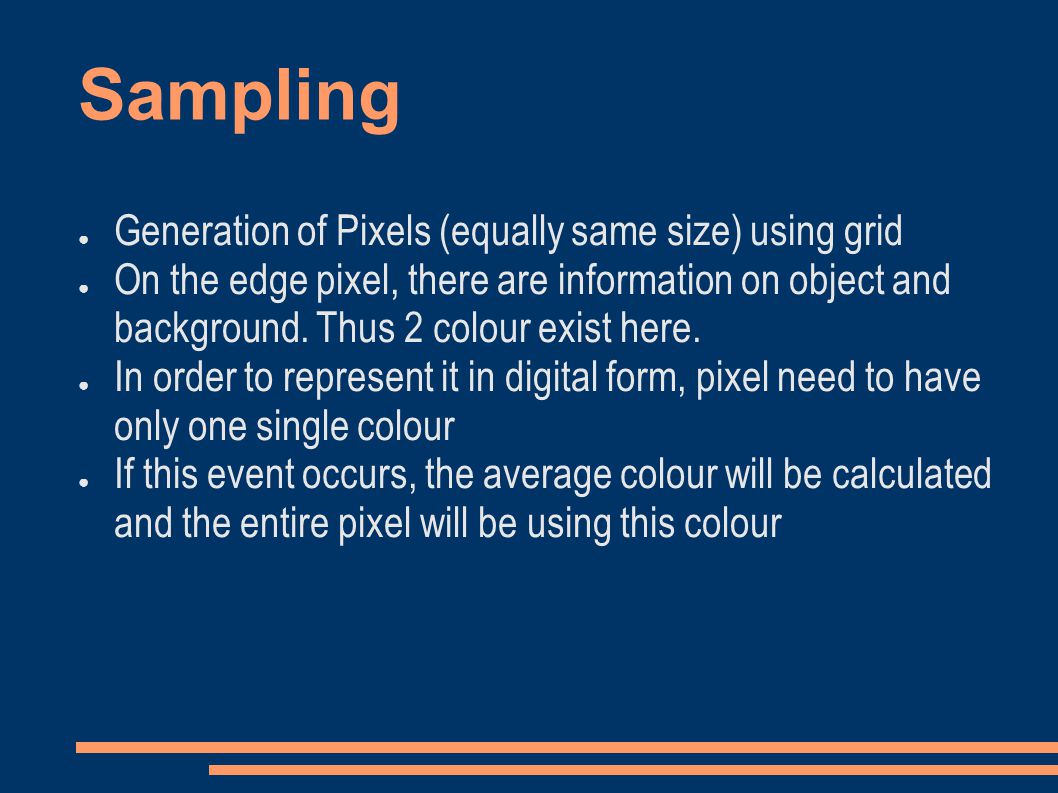 Sampling

● Generation of Pixels (equally same size) using grid
● On the edge pixel, there are information on object and background. Thus 2 colour exist here.
● In order to represent it in digital form, pixel need to have only one single colour
● If this event occurs, the average colour will be calculated and the entire pixel will be using this colour